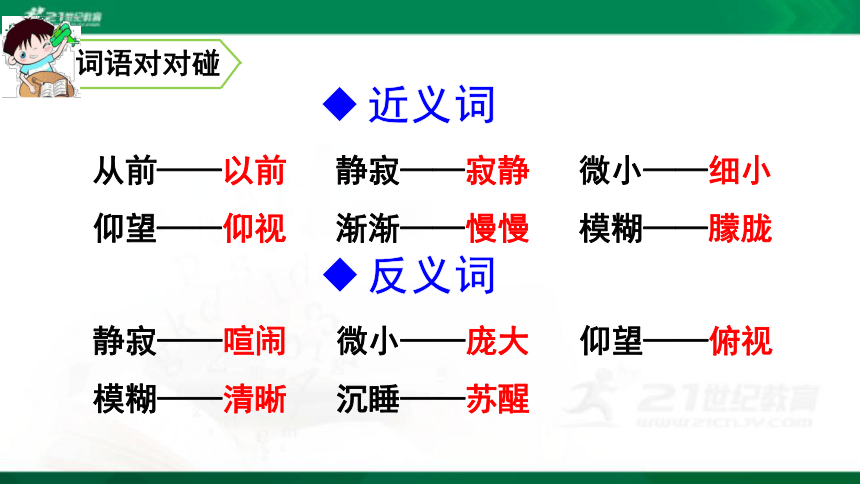 21世纪教育

词语对对碰

◆ 近义词

从前——以前　静寂——寂静　微小——细小

仰望——仰视　渐渐——慢慢　模糊——朦胧

◆ 反义词

静寂——喧闹　微小——庞大　仰望——俯视

模糊——清晰　沉睡——苏醒

21世纪教育
www.21cnjy.com